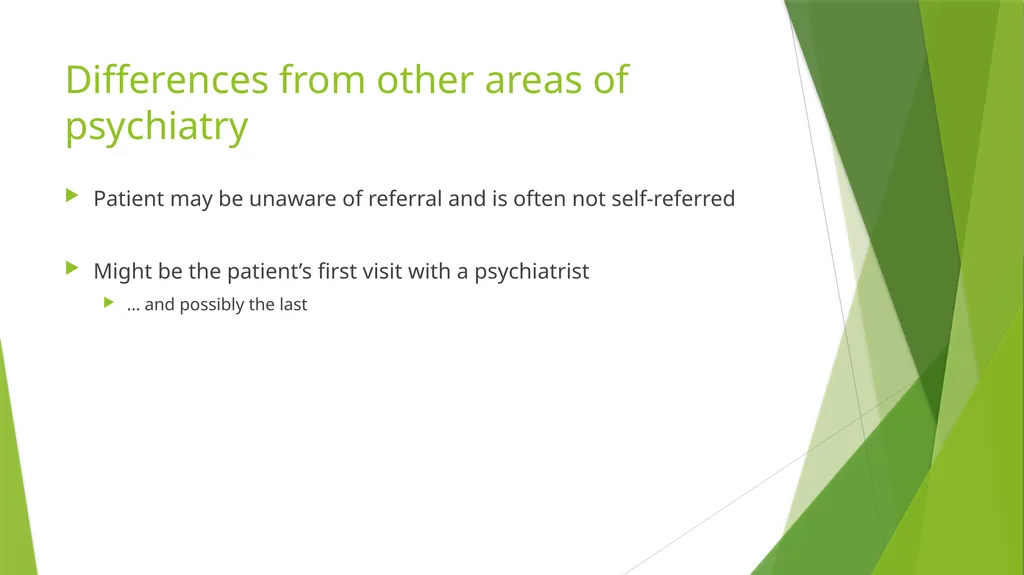 Differences from other areas of psychiatry

Patient may be unaware of referral and is often not self-referred

Might be the patient’s first visit with a psychiatrist

… and possibly the last